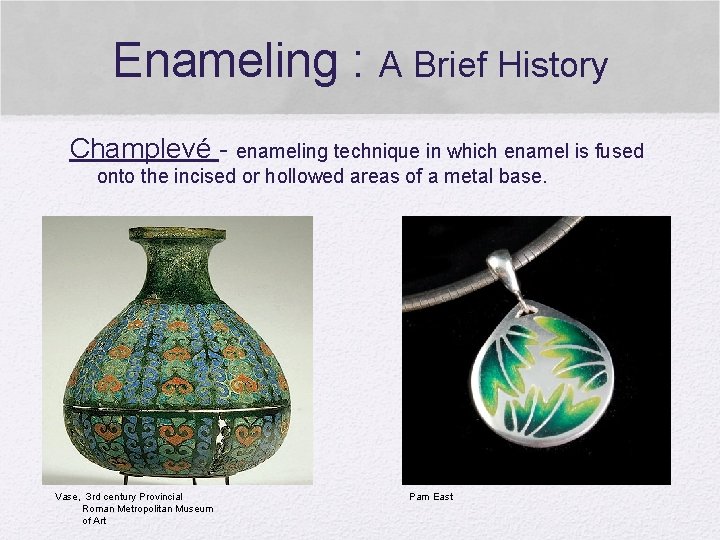 Enameling : A Brief History

Champlevé - enameling technique in which enamel is fused onto the incised or hollowed areas of a metal base.

Vase, 3rd century Provincial Roman Metropolitan Museum of Art

Pam East